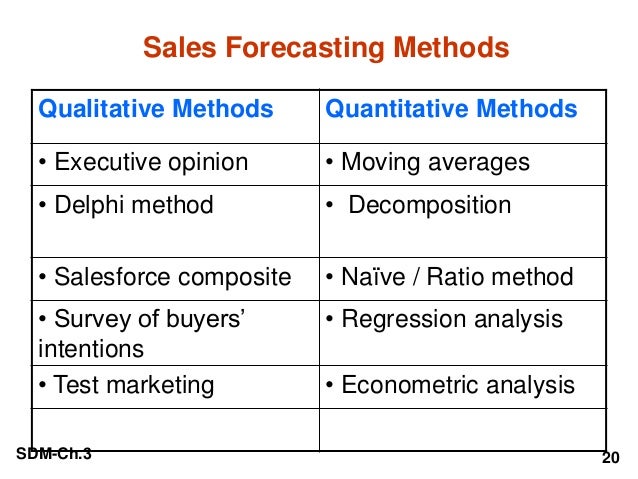 Sales Forecasting Methods

| Qualitative Methods | Quantitative Methods |
|---|---|
| • Executive opinion | • Moving averages |
| • Delphi method | • Decomposition |
| • Salesforce composite | • Naïve / Ratio method |
| • Survey of buyers' intentions | • Regression analysis |
| • Test marketing | • Econometric analysis |
| | |

SDM-Ch.3

20